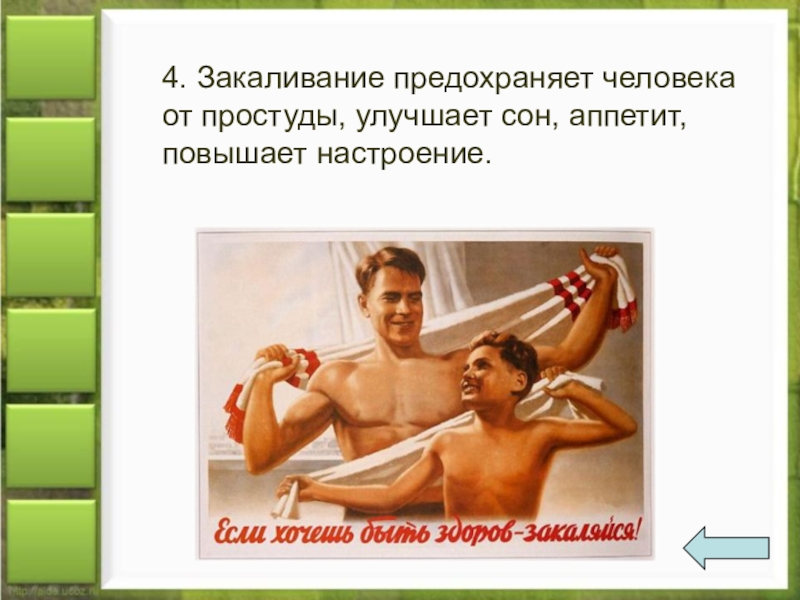 4. Закаливание предохраняет человека от простуды, улучшает сон, аппетит, повышает настроение.

Если хочешь быть здоров-закаляйся!

http://aida.ucoz.ru